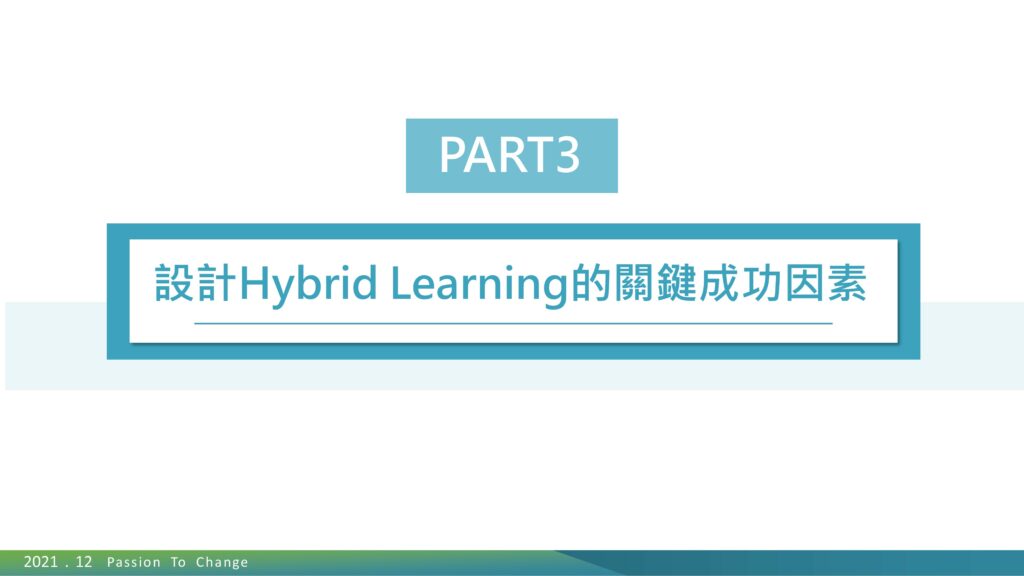 PART3

設計Hybrid Learning的關鍵成功因素

2021 . 12 Passion To Change